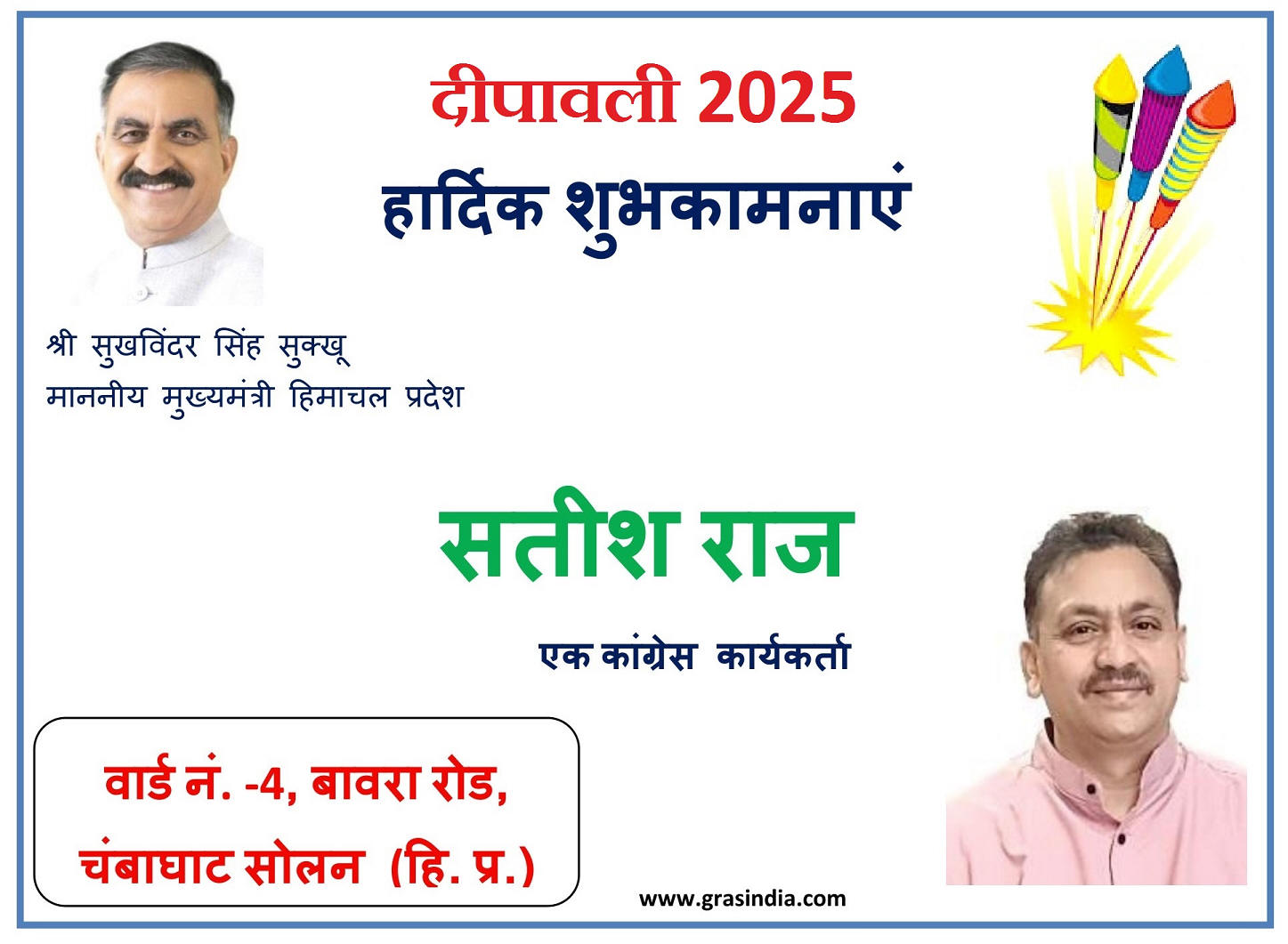 दीपावली 2025
हार्दिक शुभकामनाएं

श्री सुखविंदर सिंह सुक्खू
माननीय मुख्यमंत्री हिमाचल प्रदेश

सतीश राज

एक कांग्रेस कार्यकर्ता

वार्ड नं. -4, बावरा रोड,
चंबाघाट सोलन (हि. प्र.)

www.grasindia.com